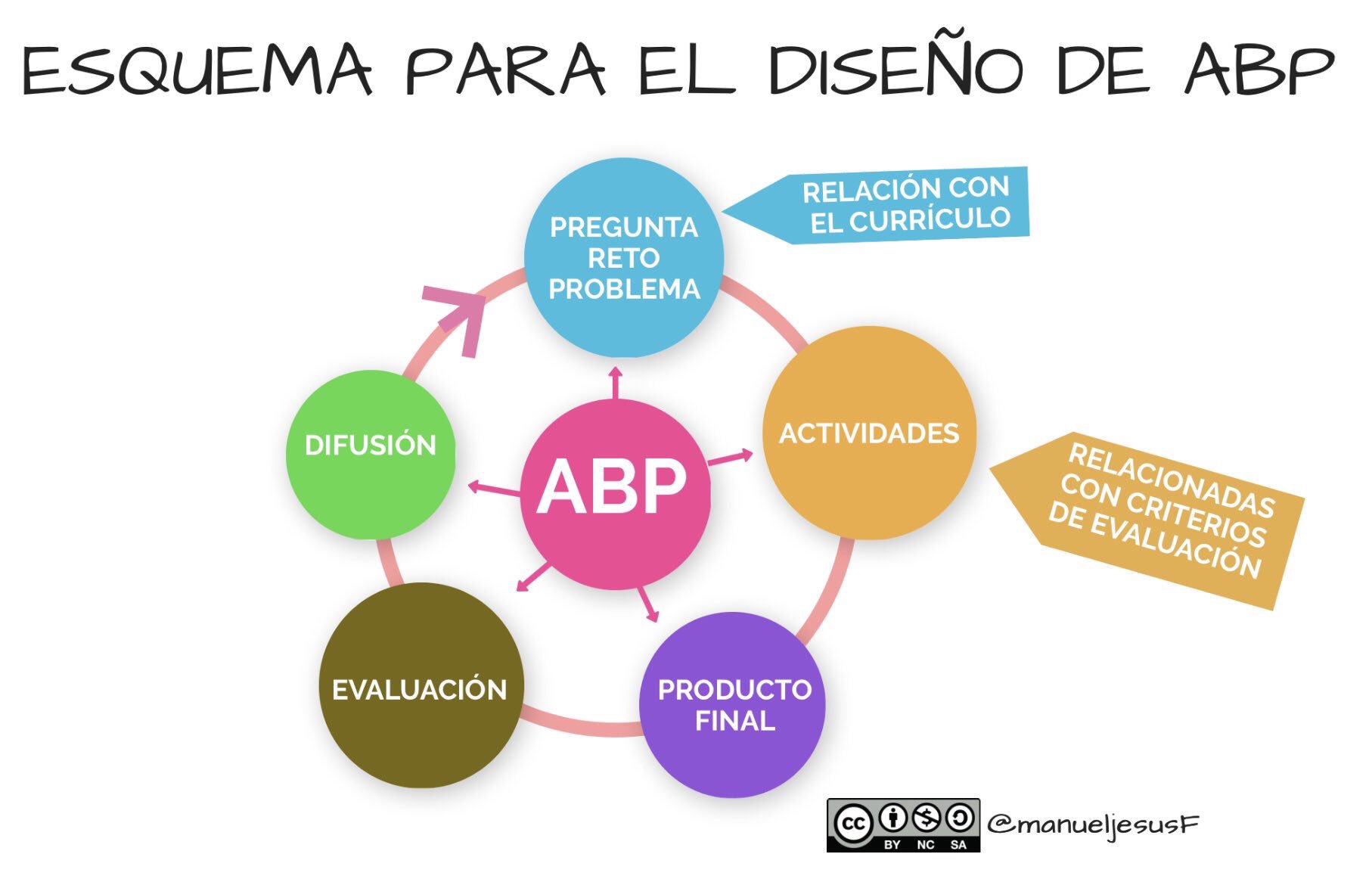 ESQUEMA PARA EL DISEÑO DE ABP

PREGUNTA RETO PROBLEMA

RELACIÓN CON EL CURRÍCULO

ACTIVIDADES

RELACIONADAS CON CRITERIOS DE EVALUACIÓN

PRODUCTO FINAL

EVALUACIÓN

DIFUSIÓN

ABP

cc BY NC SA

@manueljesusF